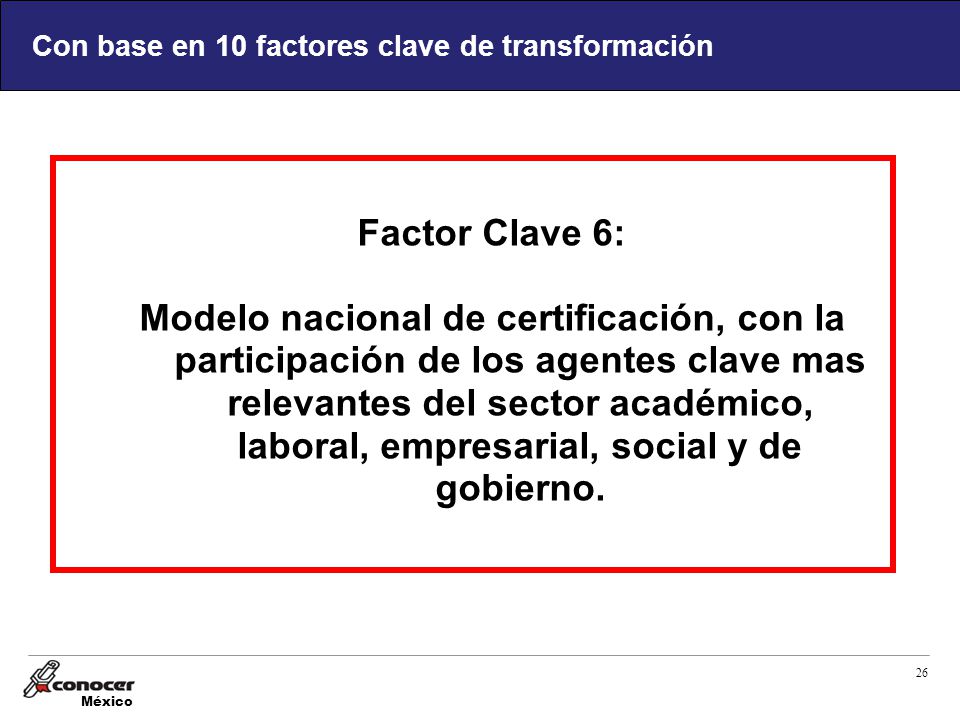 Con base en 10 factores clave de transformación

Factor Clave 6:

Modelo nacional de certificación, con la participación de los agentes clave mas relevantes del sector académico, laboral, empresarial, social y de gobierno.

conocer
México

26